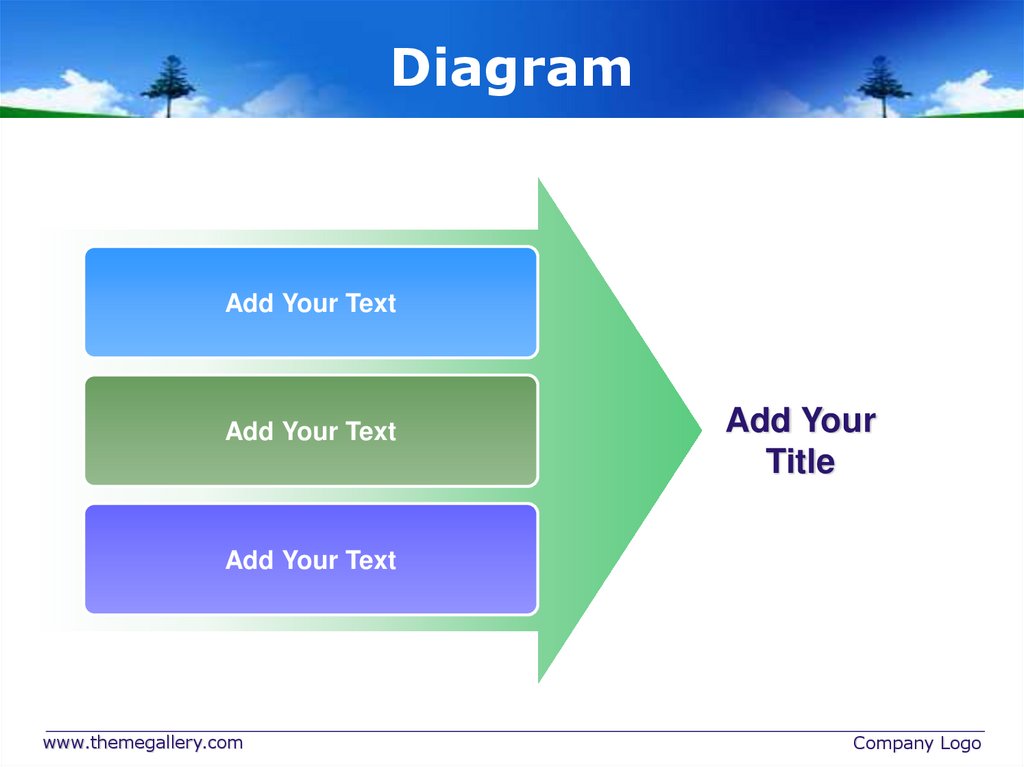 Diagram

Add Your Text

Add Your Text

Add Your Text

Add Your Title

www.themegallery.com

Company Logo